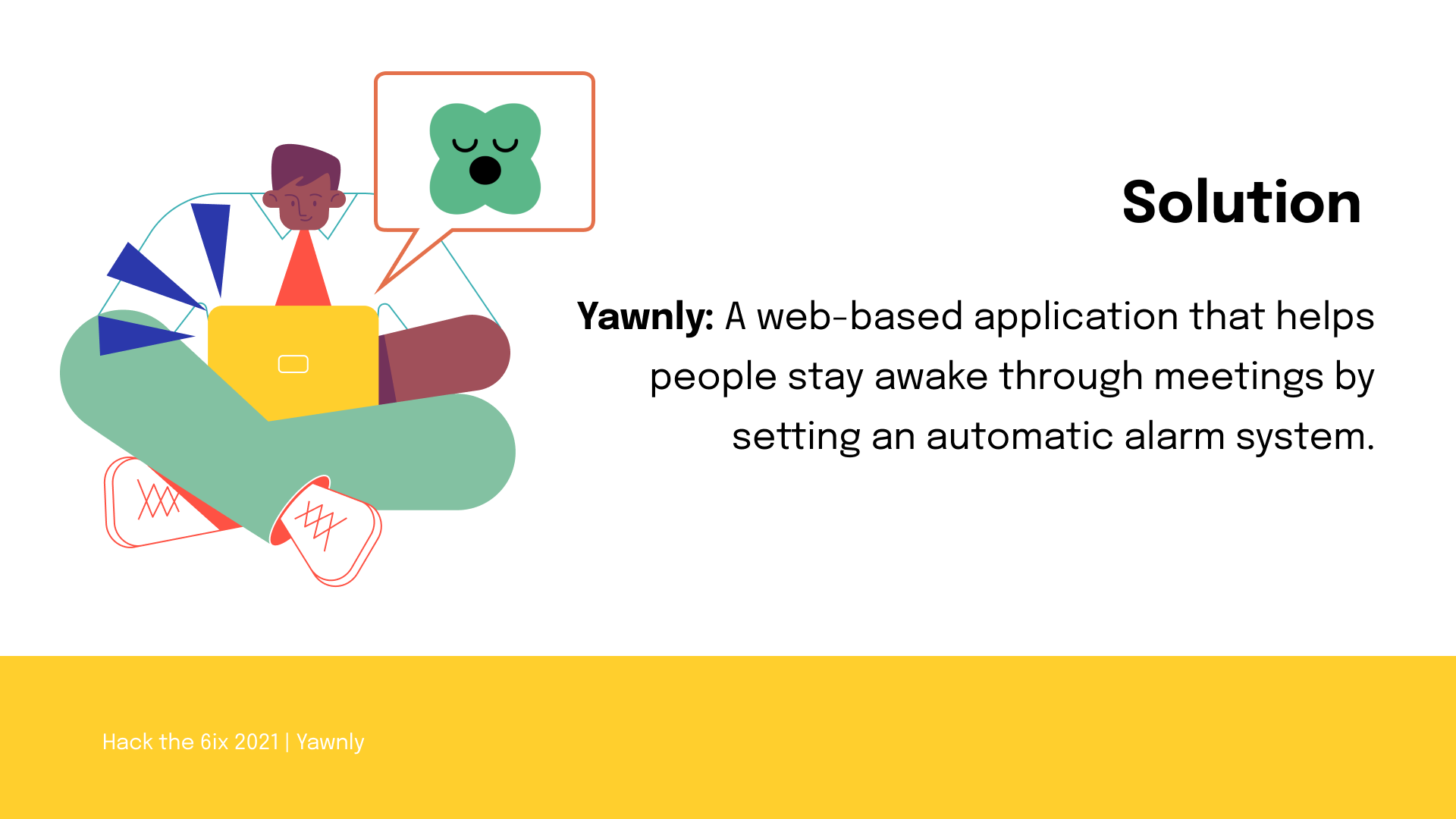 Solution

Yawnly: A web-based application that helps people stay awake through meetings by setting an automatic alarm system.

Hack the 6ix 2021 | Yawnly